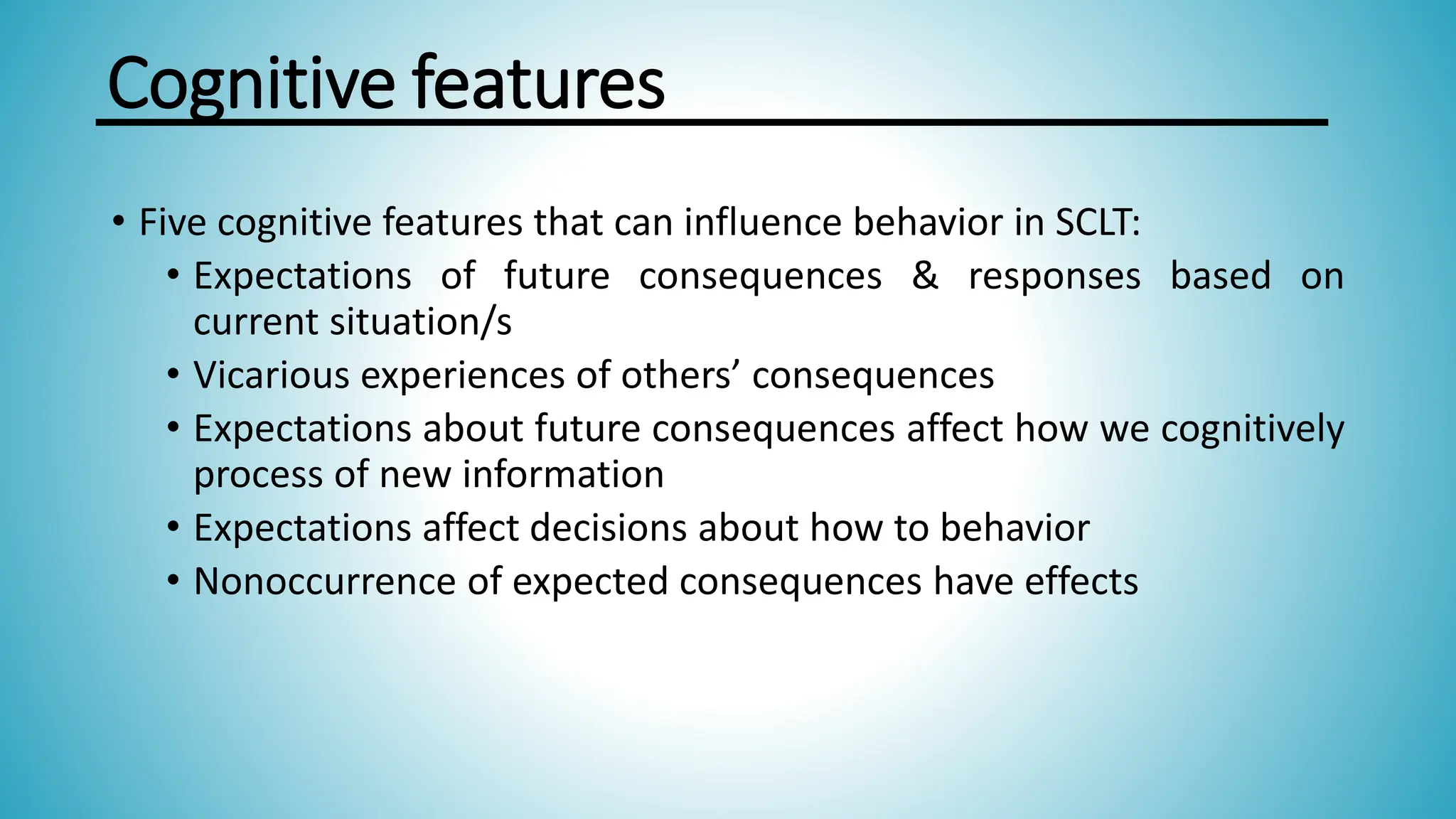 Cognitive features

• Five cognitive features that can influence behavior in SCLT:
  • Expectations of future consequences & responses based on current situation/s
  • Vicarious experiences of others’ consequences
  • Expectations about future consequences affect how we cognitively process of new information
  • Expectations affect decisions about how to behavior
  • Nonoccurrence of expected consequences have effects